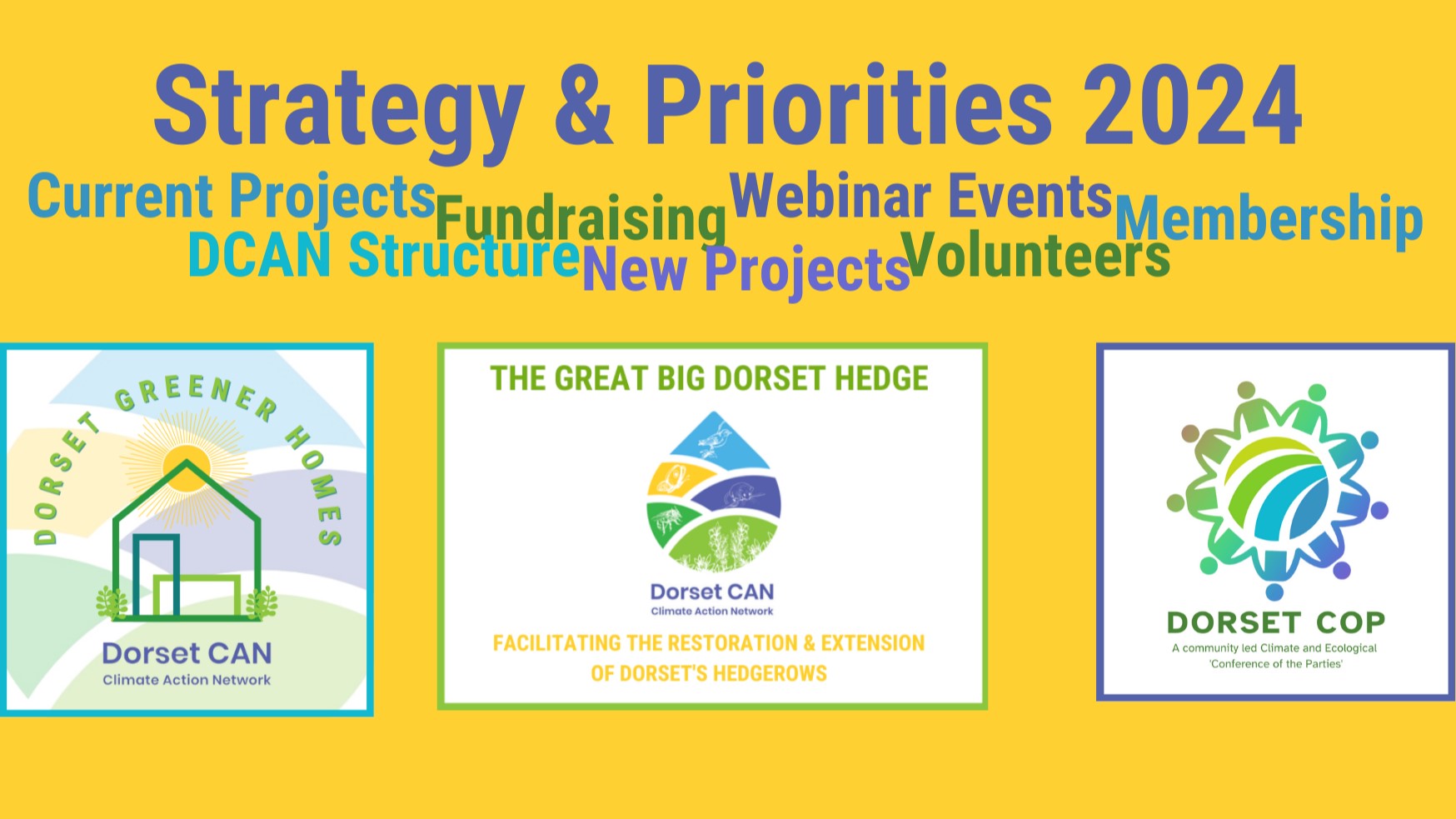 Strategy & Priorities 2024

Current Projects Fundraising Webinar Events Membership
DCAN Structure New Projects Volunteers

DORSET GREENER HOMES

Dorset CAN
Climate Action Network

THE GREAT BIG DORSET HEDGE

Dorset CAN
Climate Action Network

FACILITATING THE RESTORATION & EXTENSION OF DORSET'S HEDGEROWS

DORSET COP
A community led Climate and Ecological 'Conference of the Parties'